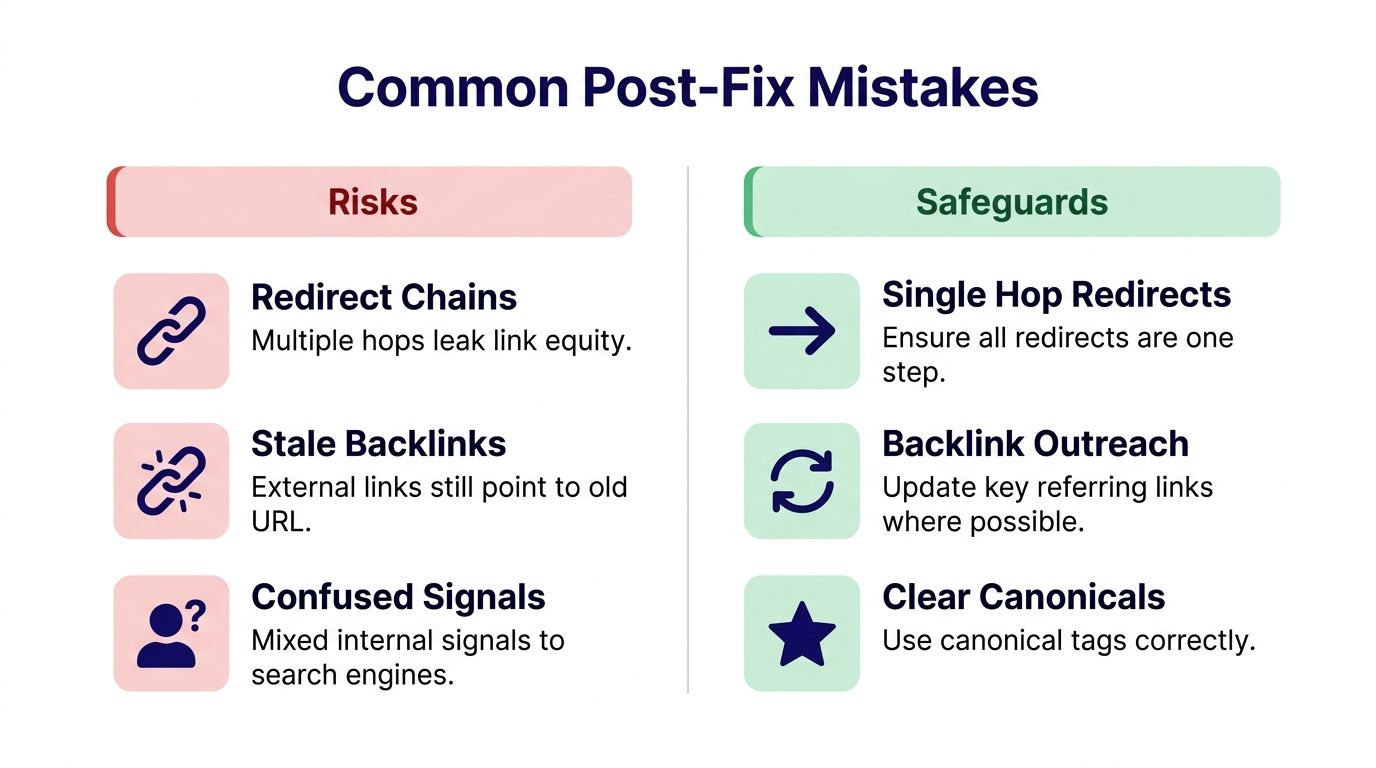 Common Post-Fix Mistakes

Risks

Redirect Chains
Multiple hops leak link equity.

Stale Backlinks
External links still point to old URL.

Confused Signals
Mixed internal signals to search engines.

Safeguards

Single Hop Redirects
Ensure all redirects are one step.

Backlink Outreach
Update key referring links where possible.

Clear Canonicals
Use canonical tags correctly.